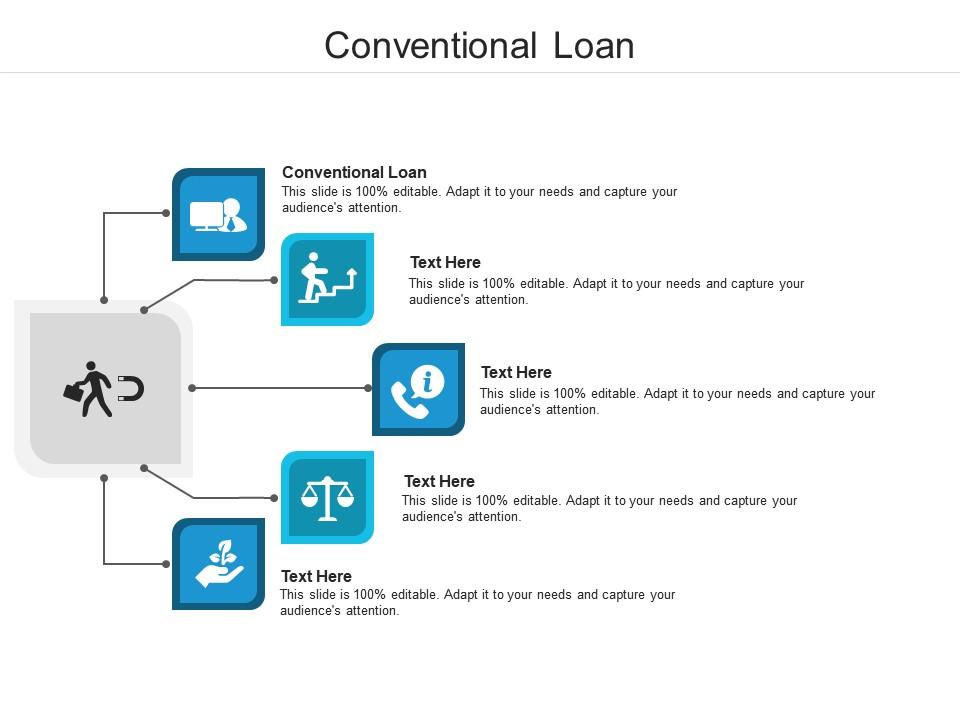 Conventional Loan

Conventional Loan
This slide is 100% editable. Adapt it to your needs and capture your audience's attention.

Text Here
This slide is 100% editable. Adapt it to your needs and capture your audience's attention.

Text Here
This slide is 100% editable. Adapt it to your needs and capture your audience's attention.

Text Here
This slide is 100% editable. Adapt it to your needs and capture your audience's attention.

Text Here
This slide is 100% editable. Adapt it to your needs and capture your audience's attention.